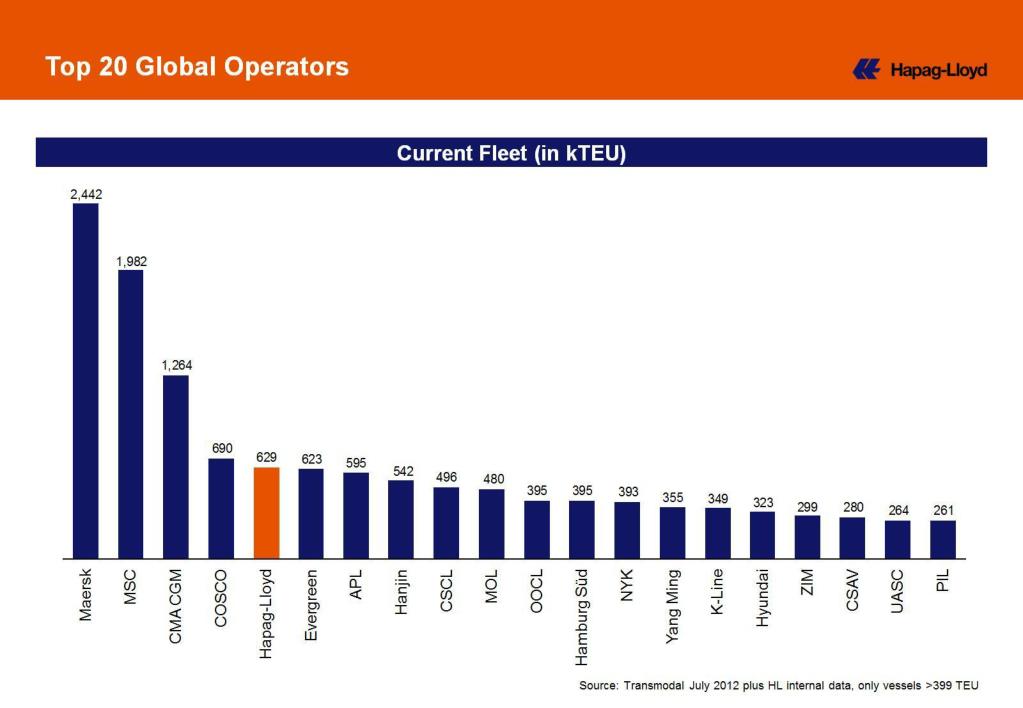 Top 20 Global Operators

Hapag-Lloyd

Current Fleet (in kTEU)

2,442
1,982
1,264
690
629
623
595
542
496
480
395
395
393
355
349
323
299
280
264
261

Maersk
MSC
CMA CGM
COSCO
Hapag-Lloyd
Evergreen
APL
Hanjin
CSCL
MOL
OOCL
Hamburg Süd
NYK
Yang Ming
K-Line
Hyundai
ZIM
CSAV
UASC
PIL

Source: Transmodal July 2012 plus HL internal data, only vessels >399 TEU